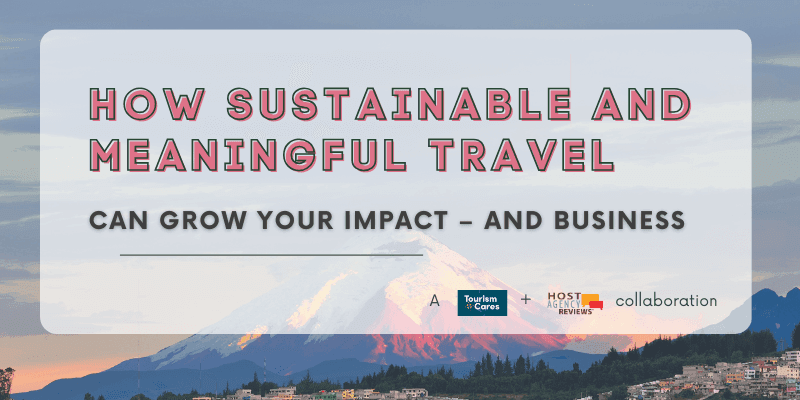 HOW SUSTAINABLE AND MEANINGFUL TRAVEL

CAN GROW YOUR IMPACT – AND BUSINESS

A Tourism Cares + HOST AGENCY REVIEWS collaboration